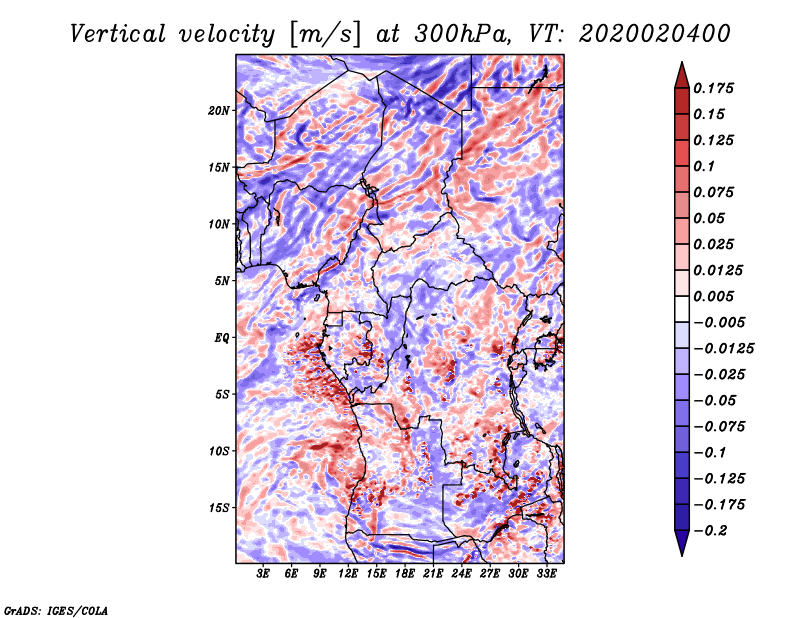 Vertical velocity [m/s] at 300hPa, VT: 2020020400

20N
15N
10N
5N
EQ
5S
10S
15S

3E 6E 9E 12E 15E 18E 21E 24E 27E 30E 33E

0.175
0.15
0.125
0.1
0.075
0.05
0.025
0.0125
0.005
−0.005
−0.0125
−0.025
−0.05
−0.075
−0.1
−0.125
−0.175
−0.2

GrADS: IGES/COLA